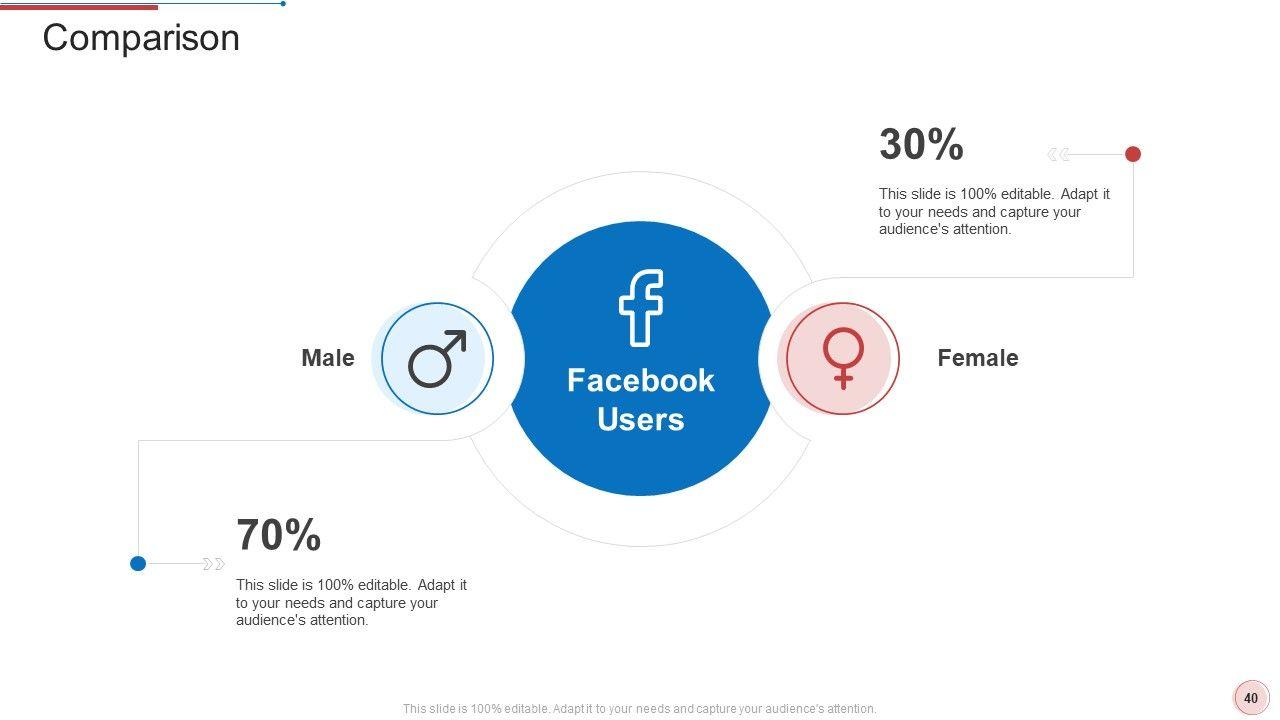 Comparison

30%

This slide is 100% editable. Adapt it to your needs and capture your audience's attention.

Male

Facebook Users

Female

70%

This slide is 100% editable. Adapt it to your needs and capture your audience's attention.

This slide is 100% editable. Adapt it to your needs and capture your audience's attention.

40